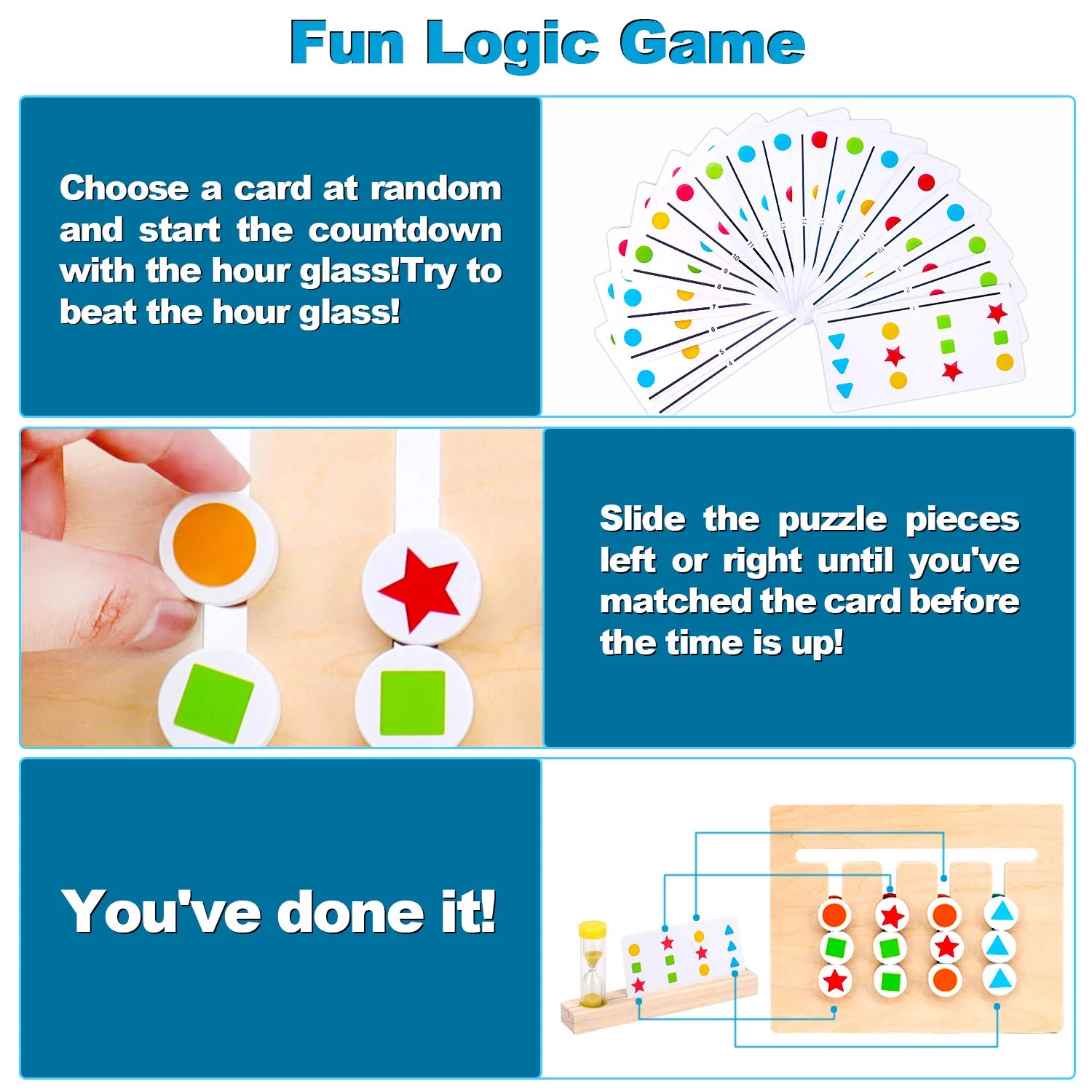 Fun Logic Game

Choose a card at random and start the countdown with the hour glass!Try to beat the hour glass!

Slide the puzzle pieces left or right until you've matched the card before the time is up!

You've done it!